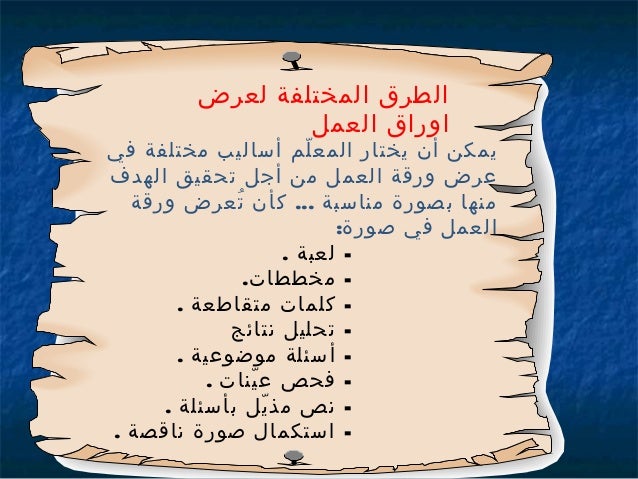 الطرق المختلفة لعرض اوراق العمل

يمكن أن يختار المعلّم أساليب مختلفة في عرض ورقة العمل من أجل تحقيق الهدف منها بصورة مناسبة ... كأن تُعرض ورقة العمل في صورة:

- لعبة .
- مخططات.
- كلمات متقاطعة .
- تحليل نتائج
- أسئلة موضوعية .
- فحص عيّنات .
- نص مذيّل بأسئلة .
- استكمال صورة ناقصة .